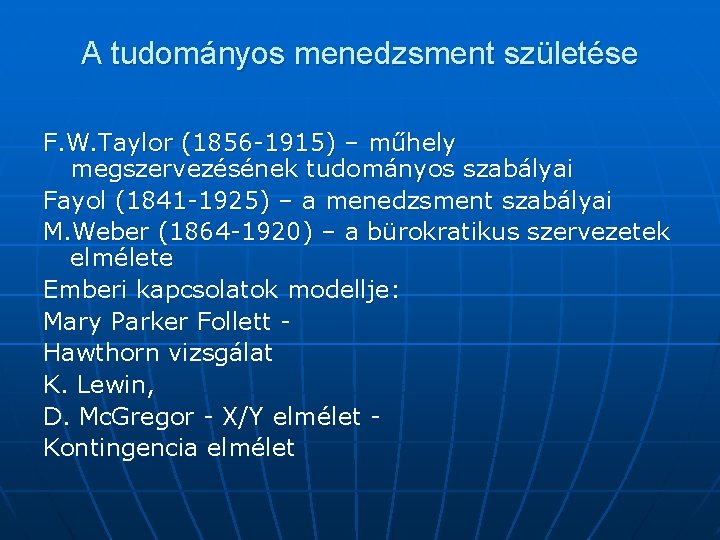 A tudományos menedzsment születése

F.W.Taylor (1856-1915) – műhely megszervezésének tudományos szabályai
Fayol (1841-1925) – a menedzsment szabályai
M.Weber (1864-1920) – a bürokratikus szervezetek elmélete
Emberi kapcsolatok modellje:
Mary Parker Follett -
Hawthorn vizsgálat
K. Lewin,
D. McGregor - X/Y elmélet -
Kontingencia elmélet